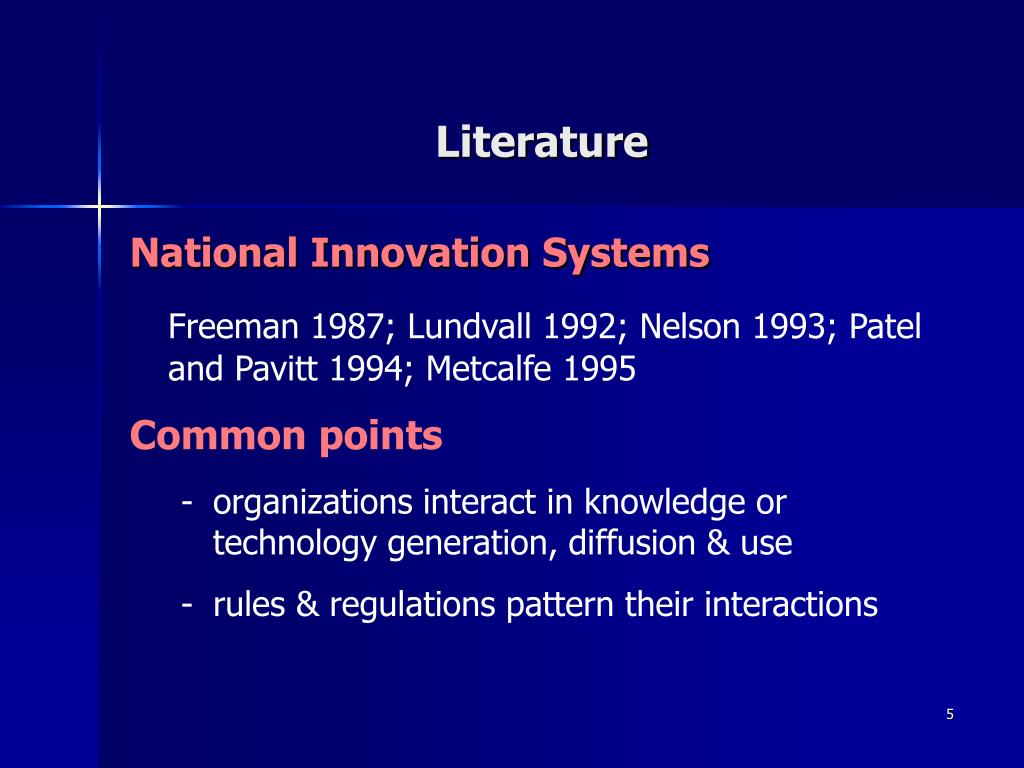 Literature

National Innovation Systems

Freeman 1987; Lundvall 1992; Nelson 1993; Patel and Pavitt 1994; Metcalfe 1995

Common points

- organizations interact in knowledge or technology generation, diffusion & use

- rules & regulations pattern their interactions

5